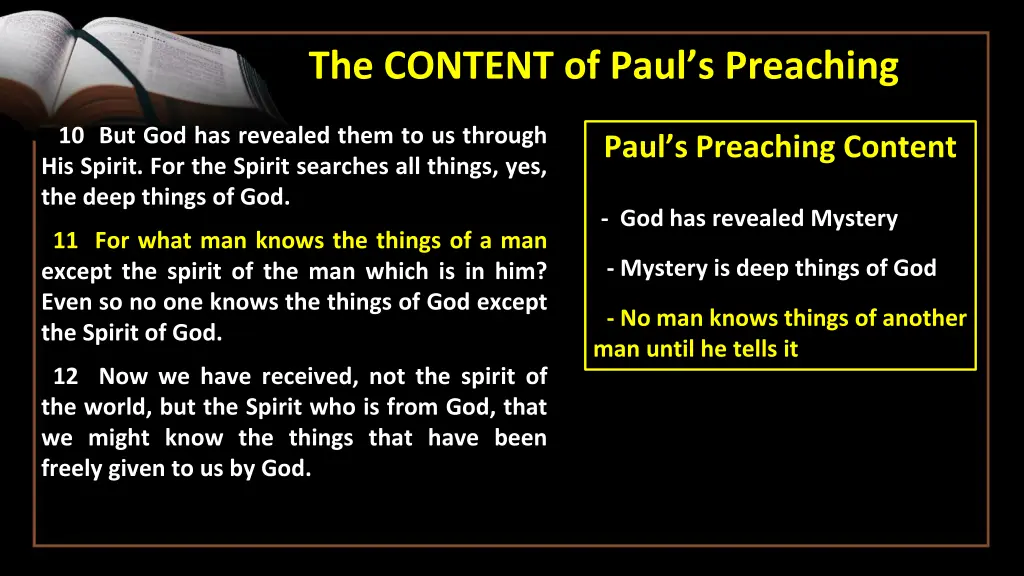 The CONTENT of Paul's Preaching

10 But God has revealed them to us through His Spirit. For the Spirit searches all things, yes, the deep things of God.

11 For what man knows the things of a man except the spirit of the man which is in him? Even so no one knows the things of God except the Spirit of God.

12 Now we have received, not the spirit of the world, but the Spirit who is from God, that we might know the things that have been freely given to us by God.

Paul's Preaching Content

- God has revealed Mystery

- Mystery is deep things of God

- No man knows things of another man until he tells it